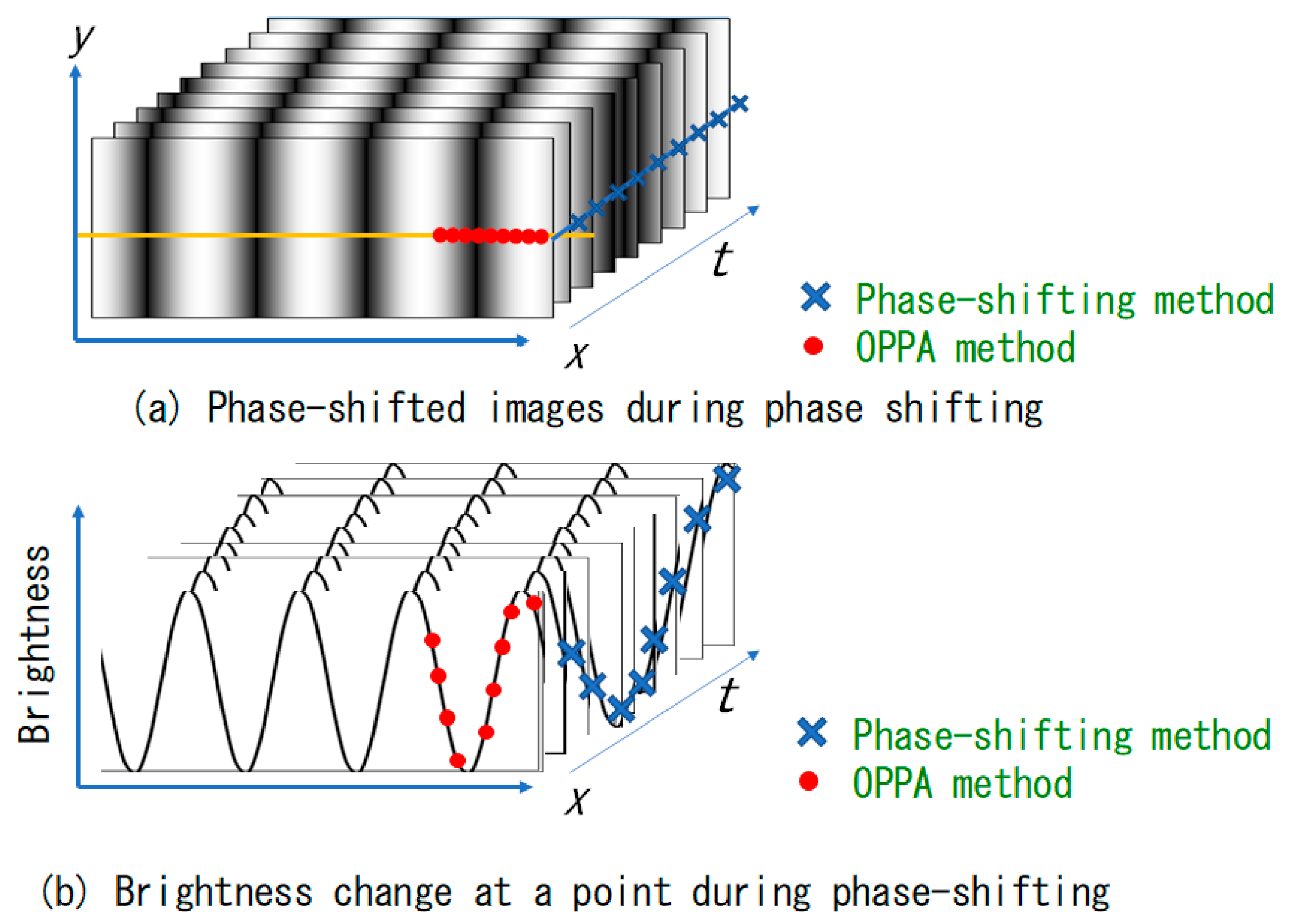 y

t

x

Phase-shifting method
OPPA method

(a) Phase-shifted images during phase shifting

Brightness

t

x

Phase-shifting method
OPPA method

(b) Brightness change at a point during phase-shifting